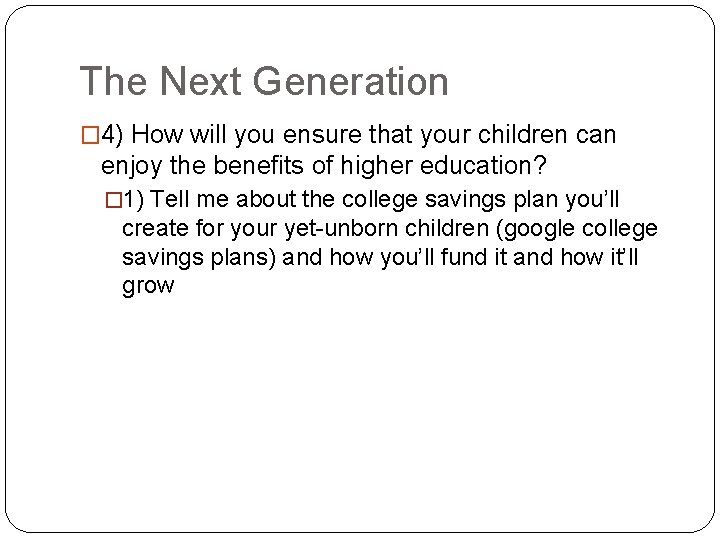 The Next Generation

4) How will you ensure that your children can enjoy the benefits of higher education?

1) Tell me about the college savings plan you'll create for your yet-unborn children (google college savings plans) and how you'll fund it and how it'll grow